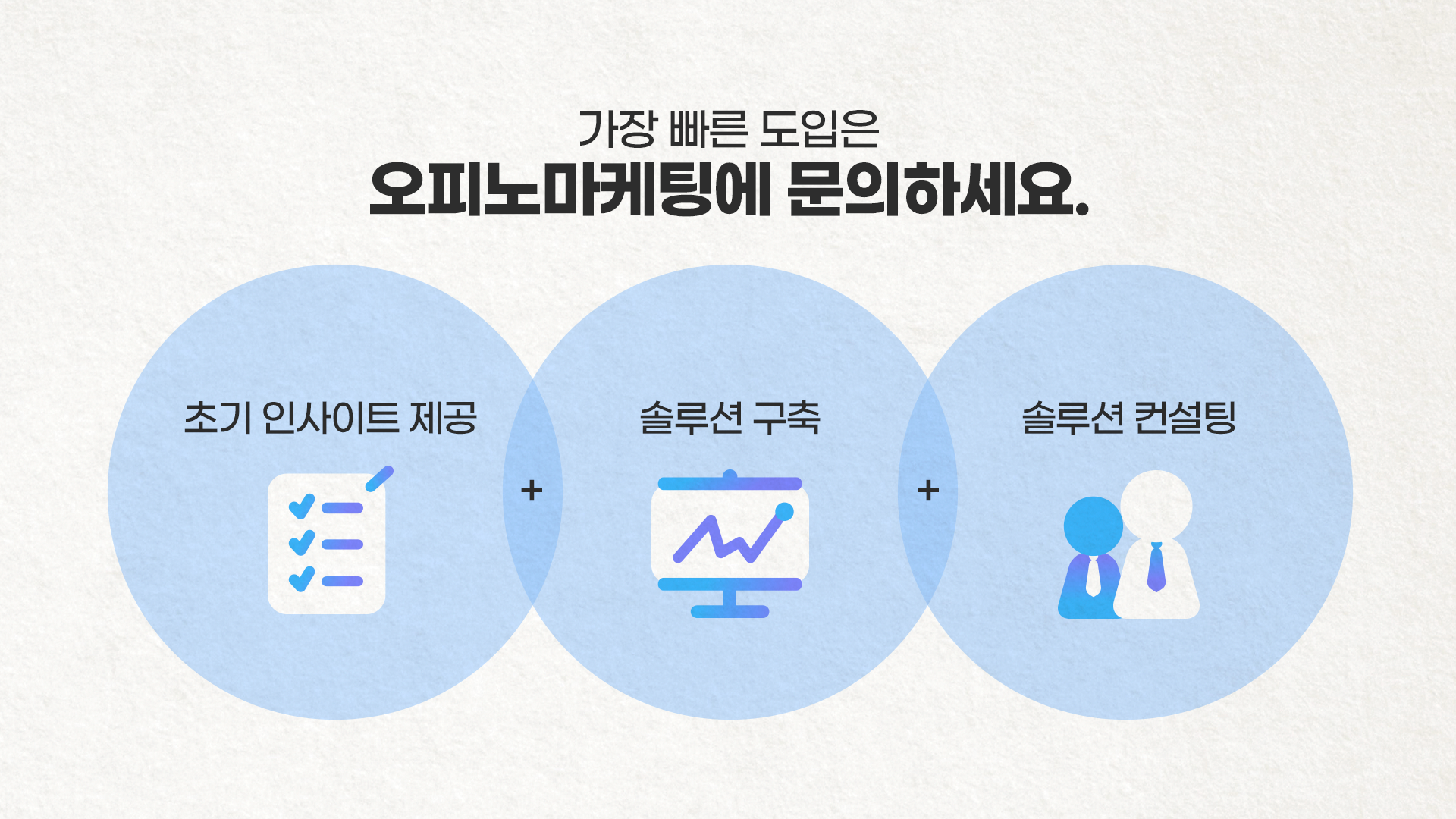 가장 빠른 도입은
오피노마케팅에 문의하세요.

초기 인사이트 제공

+

솔루션 구축

+

솔루션 컨설팅